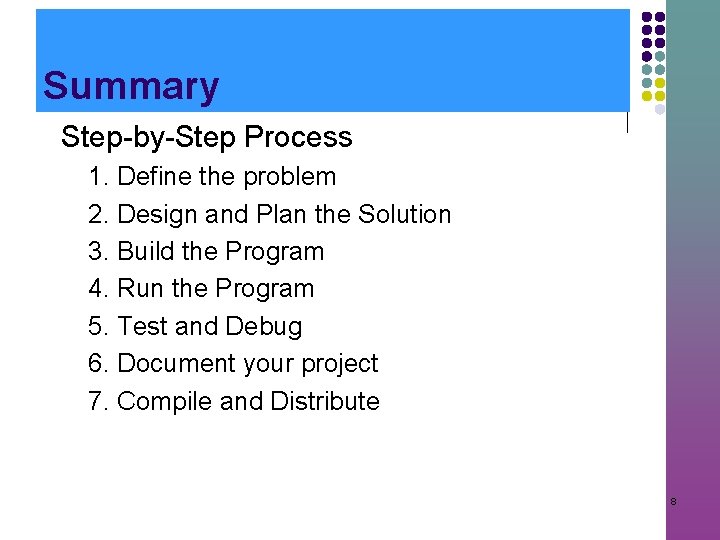 Summary

Step-by-Step Process

1. Define the problem
2. Design and Plan the Solution
3. Build the Program
4. Run the Program
5. Test and Debug
6. Document your project
7. Compile and Distribute

8